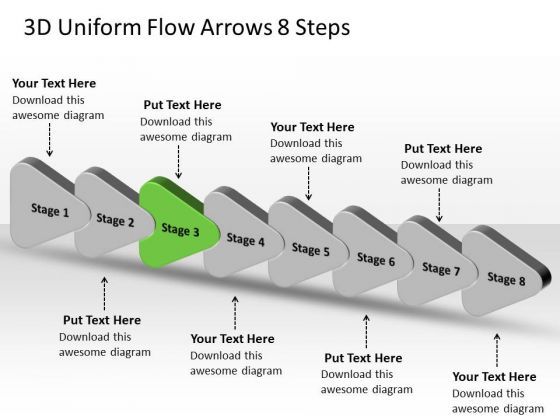 3D Uniform Flow Arrows 8 Steps

Your Text Here
Download this awesome diagram

Put Text Here
Download this awesome diagram

Your Text Here
Download this awesome diagram

Put Text Here
Download this awesome diagram

Stage 1

Stage 2

Stage 3

Stage 4

Stage 5

Stage 6

Stage 7

Stage 8

Put Text Here
Download this awesome diagram

Your Text Here
Download this awesome diagram

Put Text Here
Download this awesome diagram

Your Text Here
Download this awesome diagram